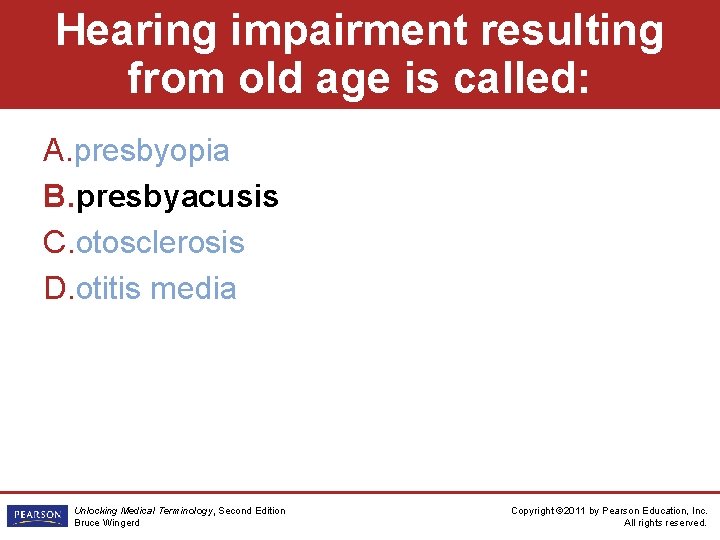 Hearing impairment resulting from old age is called:

A. presbyopia
B. presbyacusis
C. otosclerosis
D. otitis media

PEARSON

Unlocking Medical Terminology, Second Edition
Bruce Wingerd

Copyright ©2011 by Pearson Education, Inc.
All rights reserved.